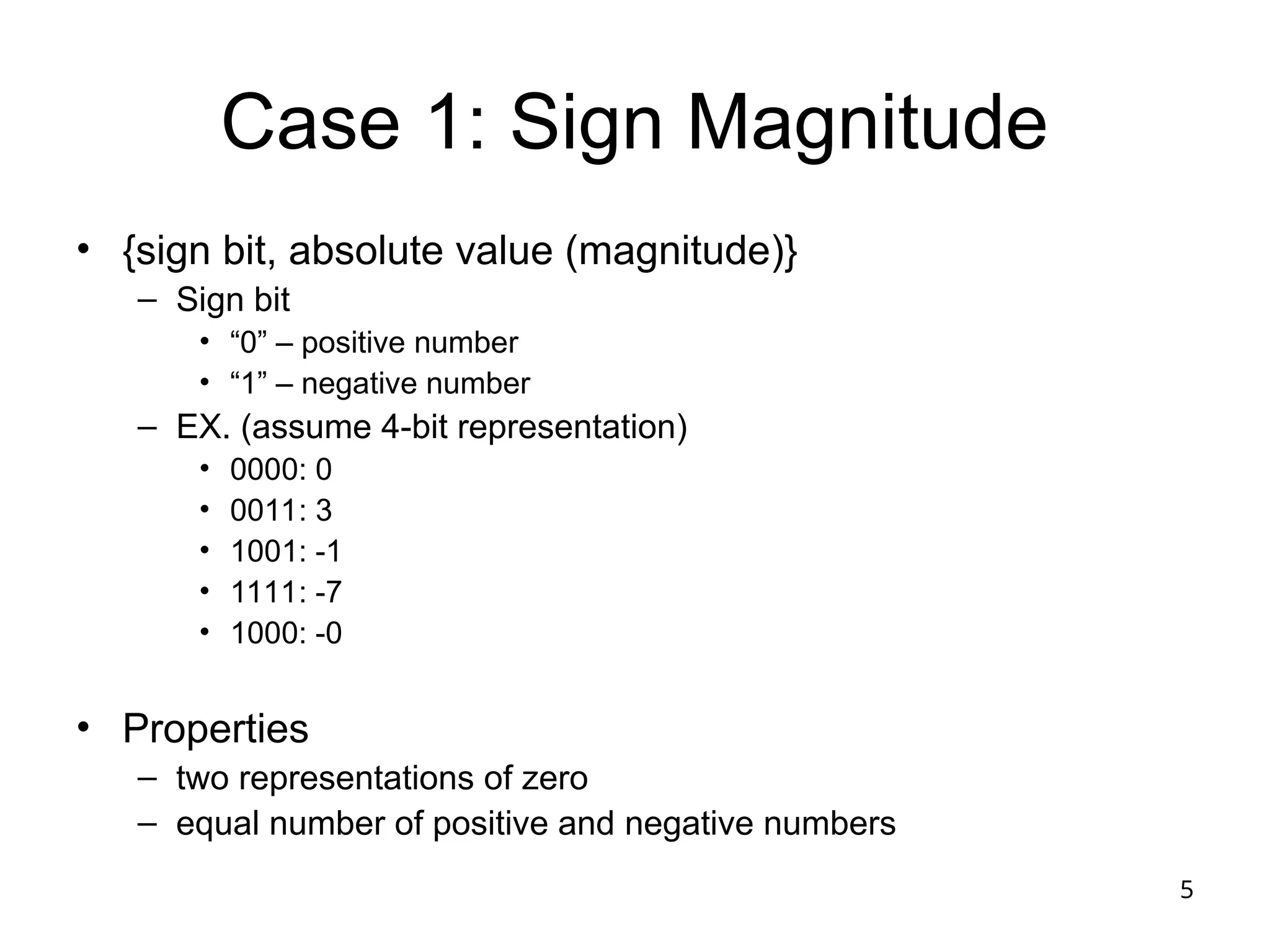 Case 1: Sign Magnitude

• {sign bit, absolute value (magnitude)}
– Sign bit
• “0” – positive number
• “1” – negative number
– EX. (assume 4-bit representation)
• 0000: 0
• 0011: 3
• 1001: -1
• 1111: -7
• 1000: -0

• Properties
– two representations of zero
– equal number of positive and negative numbers

5